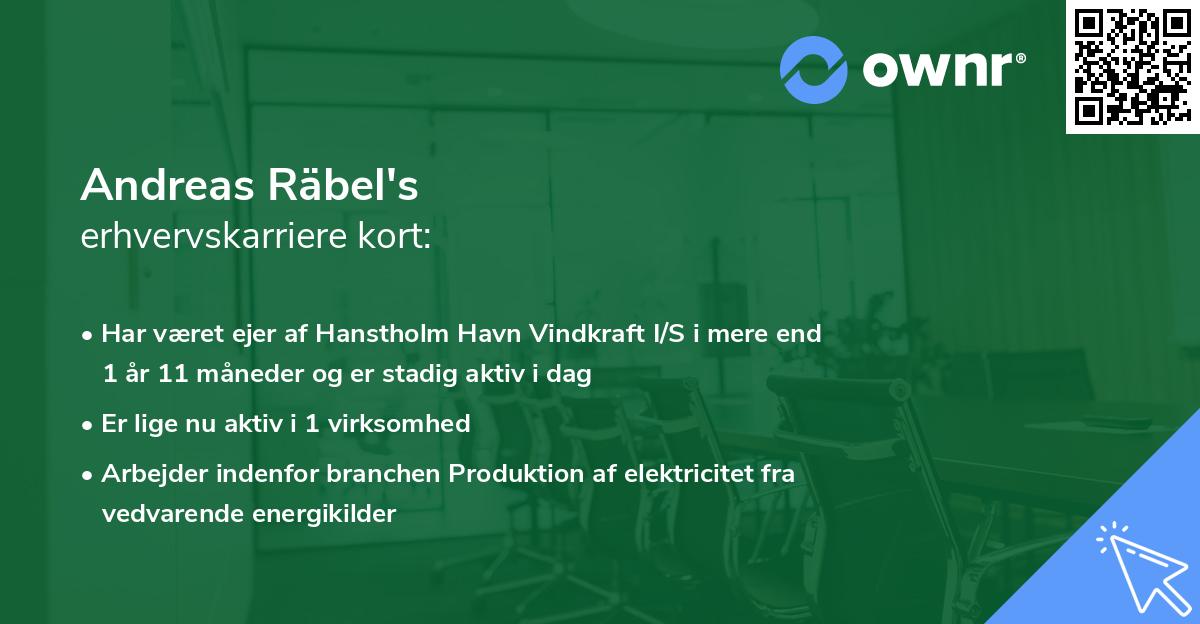 ownr®

Andreas Räbel's
erhvervskarriere kort:

• Har været ejer af Hanstholm Havn Vindkraft I/S i mere end 1 år 11 måneder og er stadig aktiv i dag

• Er lige nu aktiv i 1 virksomhed

• Arbejder indenfor branchen Produktion af elektricitet fra vedvarende energikilder